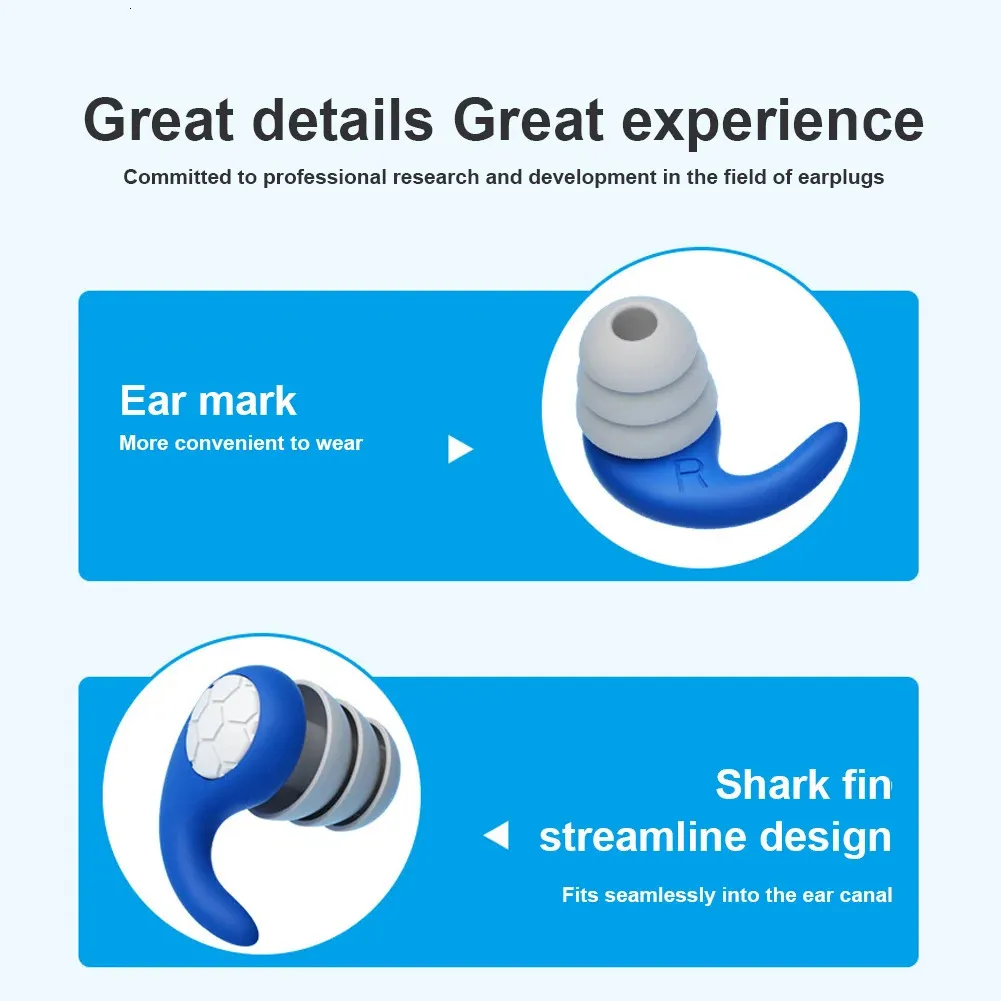 Great details Great experience

Committed to professional research and development in the field of earplugs

Ear mark

More convenient to wear

R

Shark fin streamline design

Fits seamlessly into the ear canal